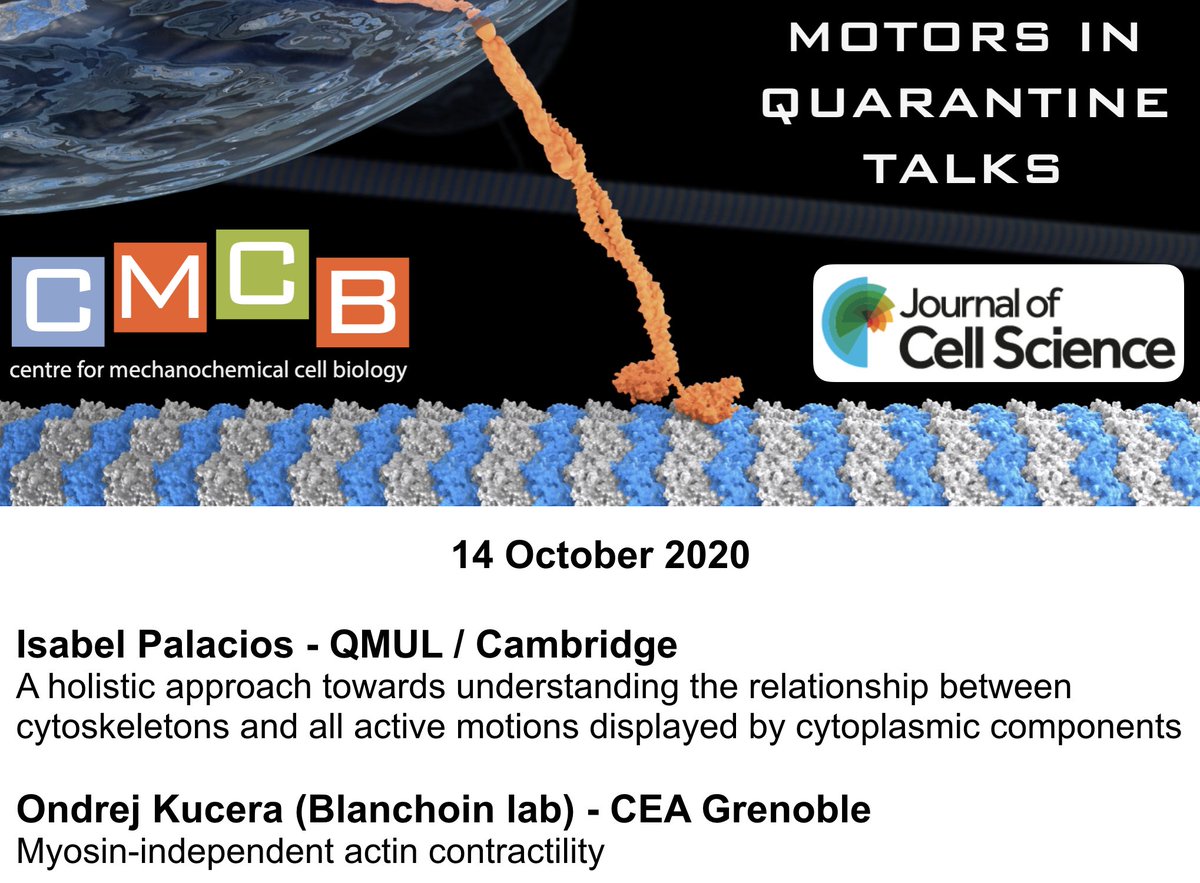 MOTORS IN QUARANTINE TALKS

CMCB
centre for mechanochemical cell biology

Journal of Cell Science

14 October 2020

Isabel Palacios - QMUL / Cambridge
A holistic approach towards understanding the relationship between cytoskeletons and all active motions displayed by cytoplasmic components

Ondrej Kucera (Blanchoin lab) - CEA Grenoble
Myosin-independent actin contractility